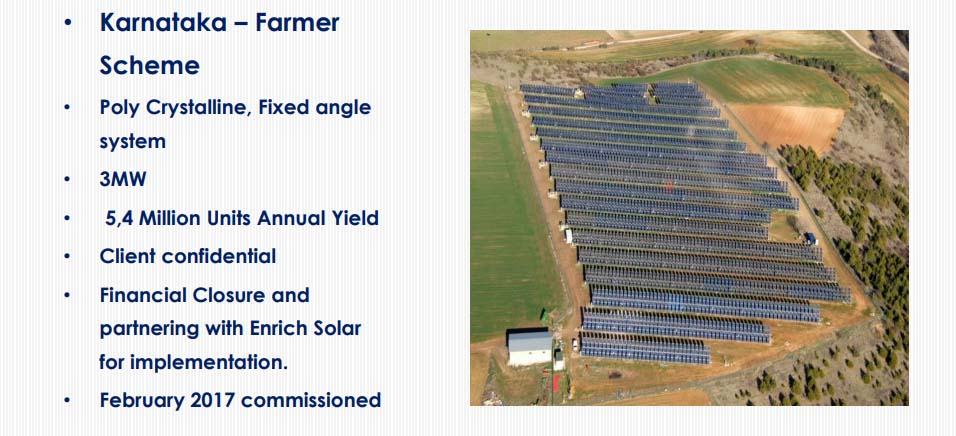 • Karnataka – Farmer Scheme
• Poly Crystalline, Fixed angle system
• 3MW
• 5,4 Million Units Annual Yield
• Client confidential
• Financial Closure and partnering with Enrich Solar for implementation.
• February 2017 commissioned